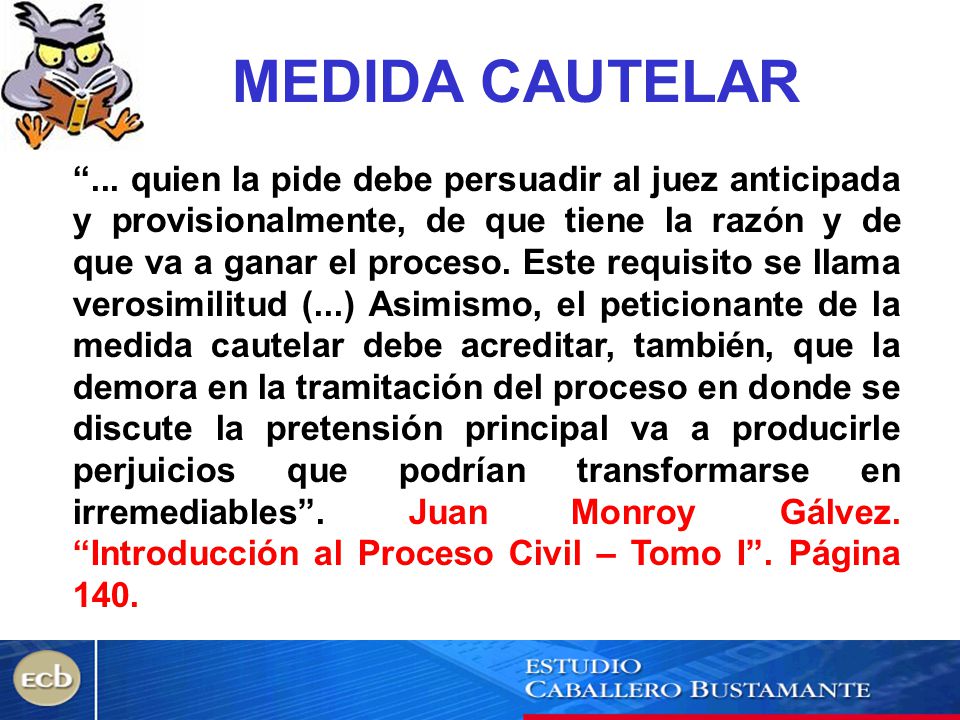 MEDIDA CAUTELAR

“... quien la pide debe persuadir al juez anticipada y provisionalmente, de que tiene la razón y de que va a ganar el proceso. Este requisito se llama verosimilitud (...) Asimismo, el peticionante de la medida cautelar debe acreditar, también, que la demora en la tramitación del proceso en donde se discute la pretensión principal va a producirle perjuicios que podrían transformarse en irremediables”. Juan Monroy Gálvez. “Introducción al Proceso Civil – Tomo I”. Página 140.

ECB

ESTUDIO CABALLERO BUSTAMANTE